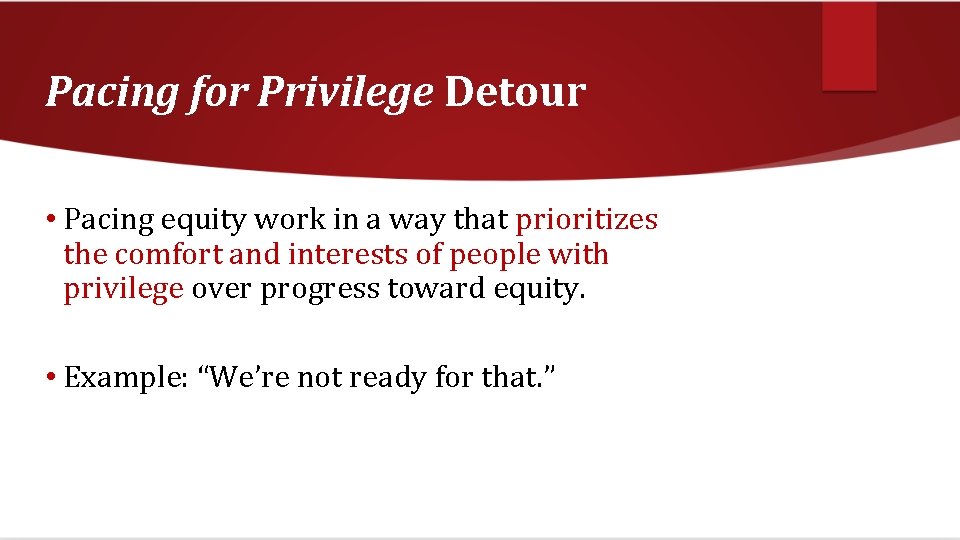 Pacing for Privilege Detour

• Pacing equity work in a way that prioritizes the comfort and interests of people with privilege over progress toward equity.

• Example: “We’re not ready for that.”